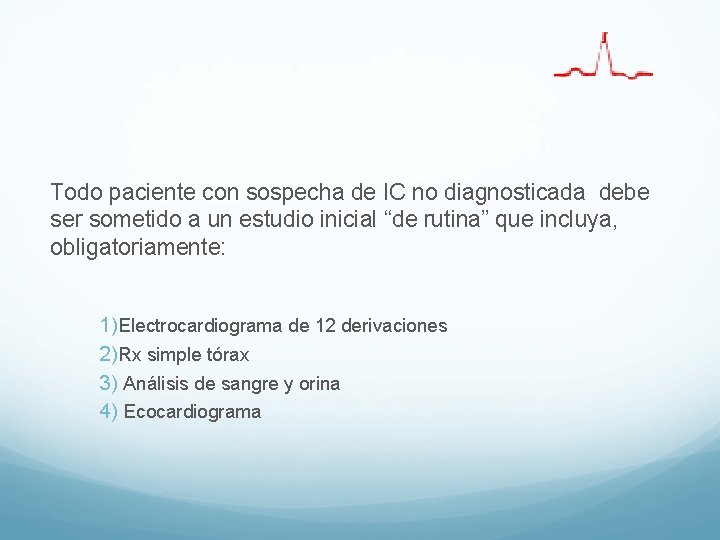 Todo paciente con sospecha de IC no diagnosticada debe ser sometido a un estudio inicial “de rutina” que incluya, obligatoriamente:

1)Electrocardiograma de 12 derivaciones
2)Rx simple tórax
3) Análisis de sangre y orina
4) Ecocardiograma